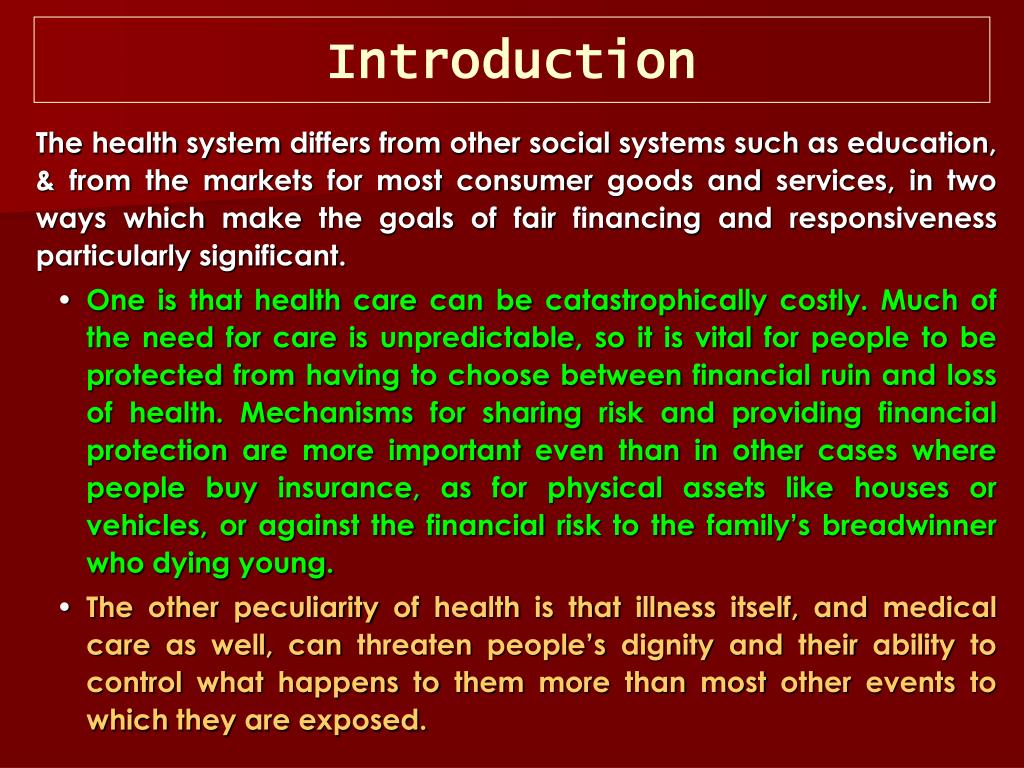 Introduction

The health system differs from other social systems such as education, & from the markets for most consumer goods and services, in two ways which make the goals of fair financing and responsiveness particularly significant.

• One is that health care can be catastrophically costly. Much of the need for care is unpredictable, so it is vital for people to be protected from having to choose between financial ruin and loss of health. Mechanisms for sharing risk and providing financial protection are more important even than in other cases where people buy insurance, as for physical assets like houses or vehicles, or against the financial risk to the family's breadwinner who dying young.

• The other peculiarity of health is that illness itself, and medical care as well, can threaten people's dignity and their ability to control what happens to them more than most other events to which they are exposed.